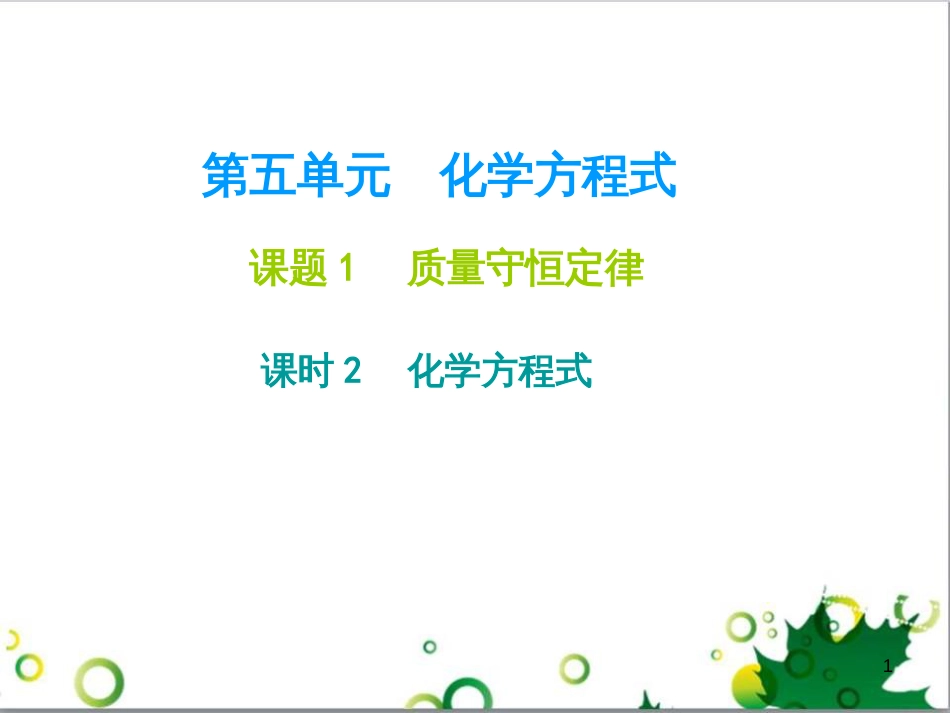 第五单元　化学方程式

课题 1　质量守恒定律

课时 2　化学方程式

1